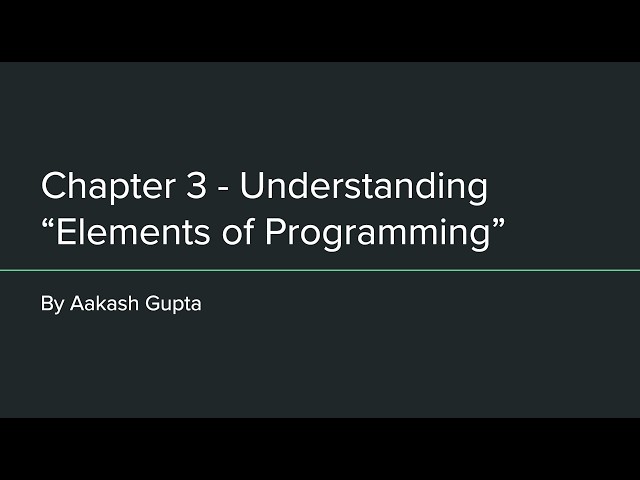 Chapter 3 - Understanding “Elements of Programming”

By Aakash Gupta